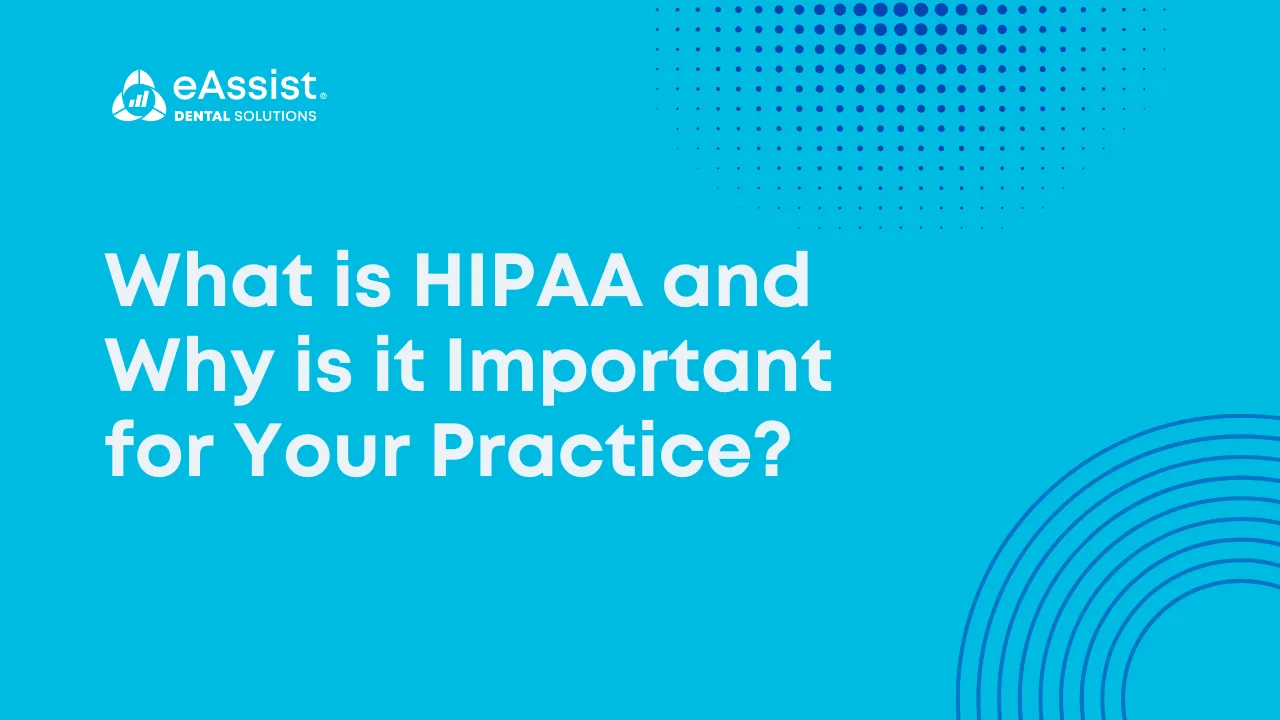 eAssist®
DENTAL SOLUTIONS

What is HIPAA and Why is it Important for Your Practice?